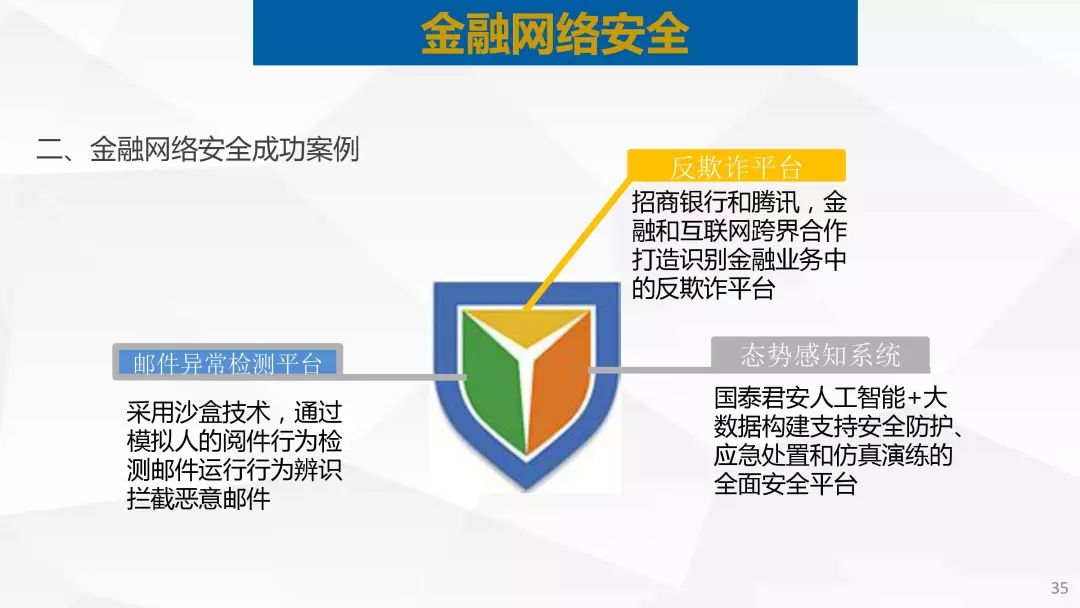 金融网络安全

二、金融网络安全成功案例

反欺诈平台

招商银行和腾讯，金融和互联网跨界合作打造识别金融业务中的反欺诈平台

邮件异常检测平台

采用沙盒技术，通过模拟人的阅件行为检测邮件运行行为辨识拦截恶意邮件

态势感知系统

国泰君安人工智能+大数据构建支持安全防护、应急处置和仿真演练的全面安全平台

35